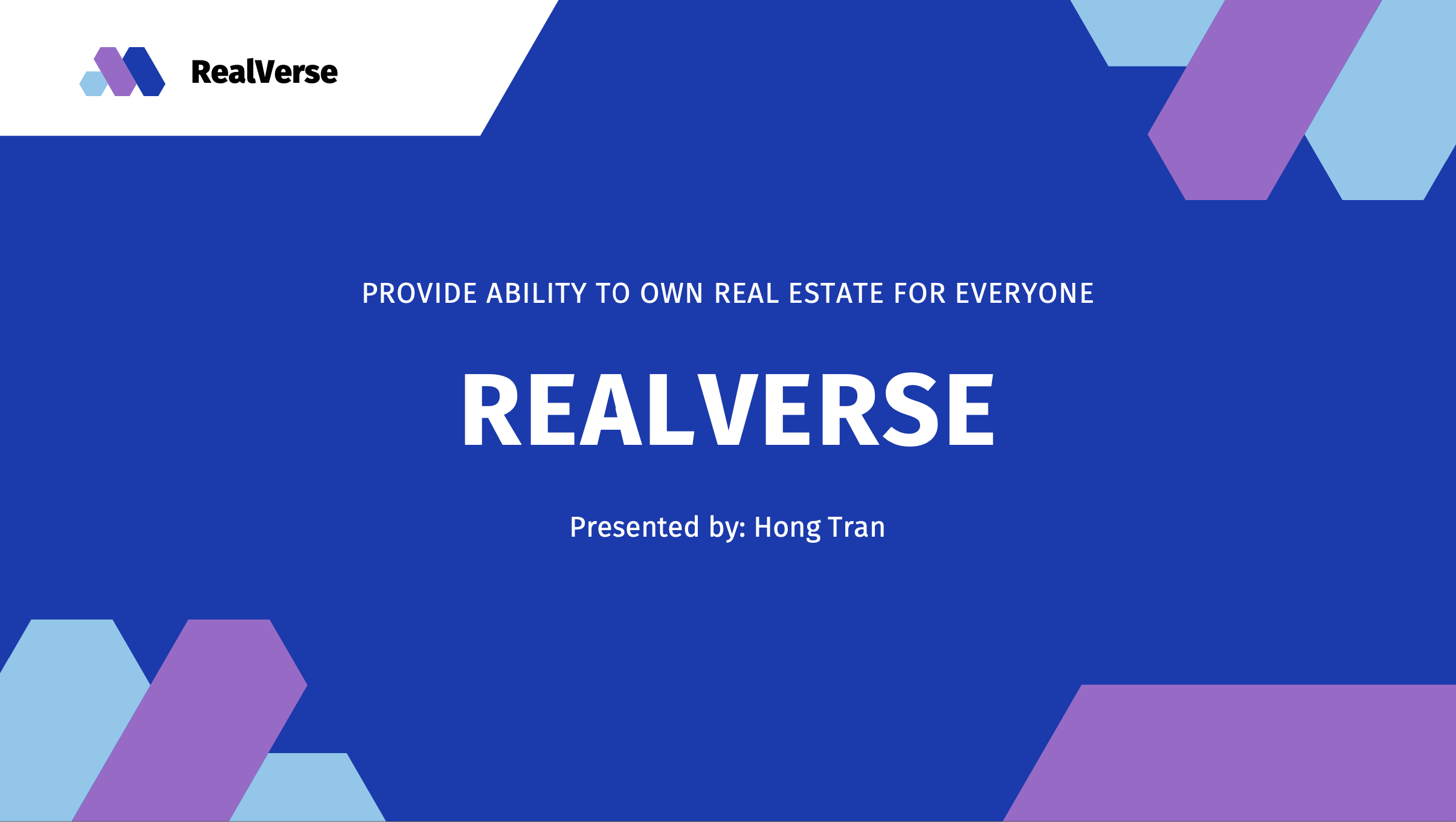 RealVerse

PROVIDE ABILITY TO OWN REAL ESTATE FOR EVERYONE

REALVERSE

Presented by: Hong Tran